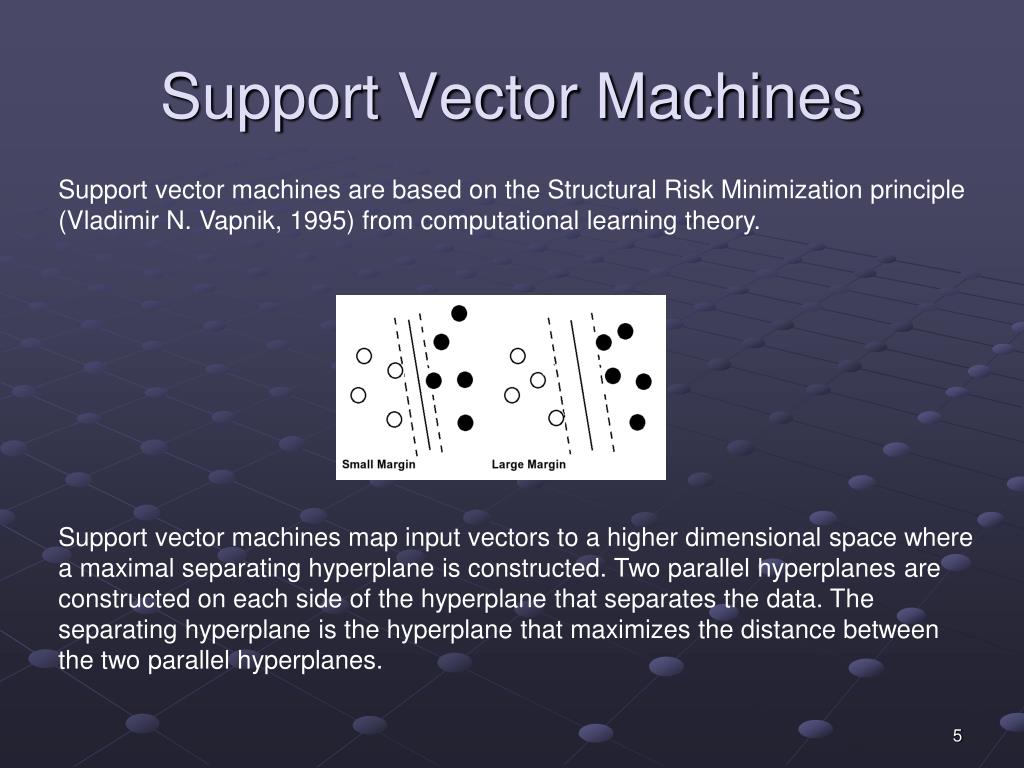 Support Vector Machines

Support vector machines are based on the Structural Risk Minimization principle (Vladimir N. Vapnik, 1995) from computational learning theory.

Small Margin

Large Margin

Support vector machines map input vectors to a higher dimensional space where a maximal separating hyperplane is constructed. Two parallel hyperplanes are constructed on each side of the hyperplane that separates the data. The separating hyperplane is the hyperplane that maximizes the distance between the two parallel hyperplanes.

5